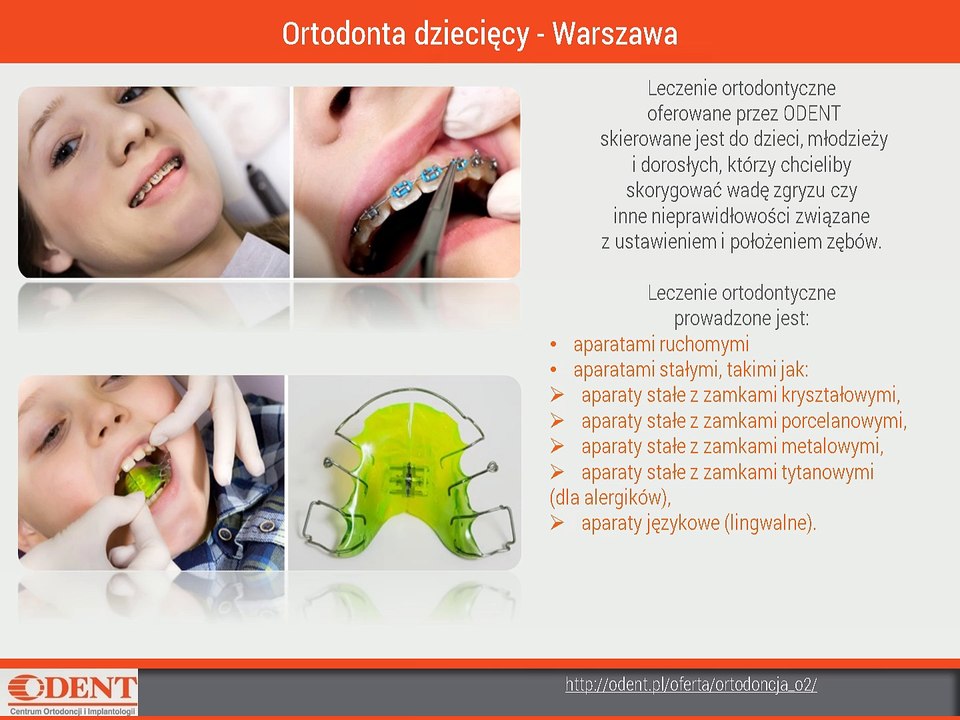 Ortodonta dziecięcy - Warszawa

Leczenie ortodontyczne oferowane przez ODENT skierowane jest do dzieci, młodzieży i dorosłych, którzy chcieliby skorygować wadę zgryzu czy inne nieprawidłowości związane z ustawieniem i położeniem zębów.

Leczenie ortodontyczne prowadzone jest:
• aparatami ruchomymi
• aparatami stałymi, takimi jak:
➢ aparaty stałe z zamkami kryształowymi,
➢ aparaty stałe z zamkami porcelanowymi,
➢ aparaty stałe z zamkami metalowymi,
➢ aparaty stałe z zamkami tytanowymi (dla alergików),
➢ aparaty językowe (lingwalne).

ODENT
Centrum Ortodoncji i Implantologii

http://odent.pl/oferta/ortodoncja_o2/